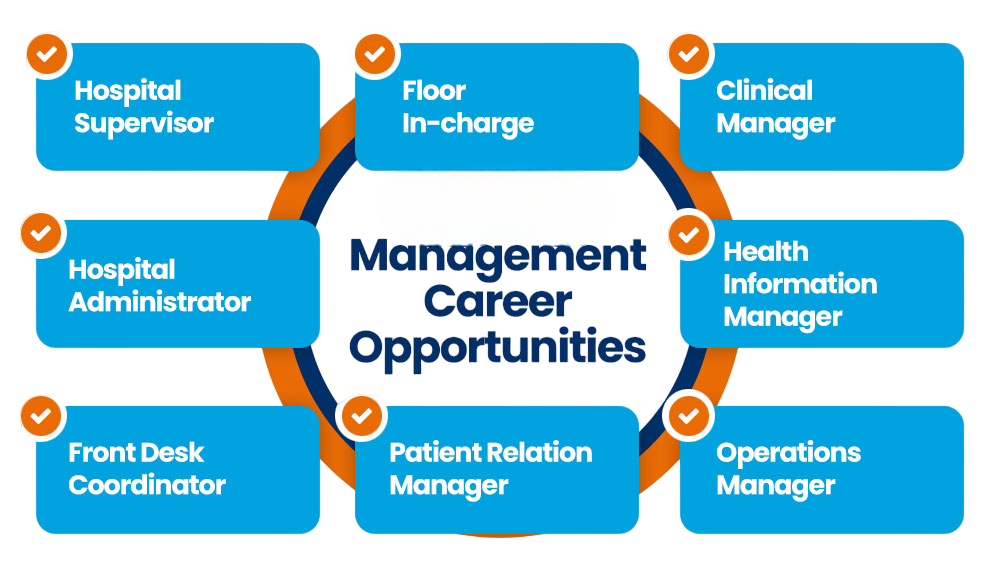 Hospital Supervisor

Floor In-charge

Clinical Manager

Hospital Administrator

Management Career Opportunities

Health Information Manager

Front Desk Coordinator

Patient Relation Manager

Operations Manager